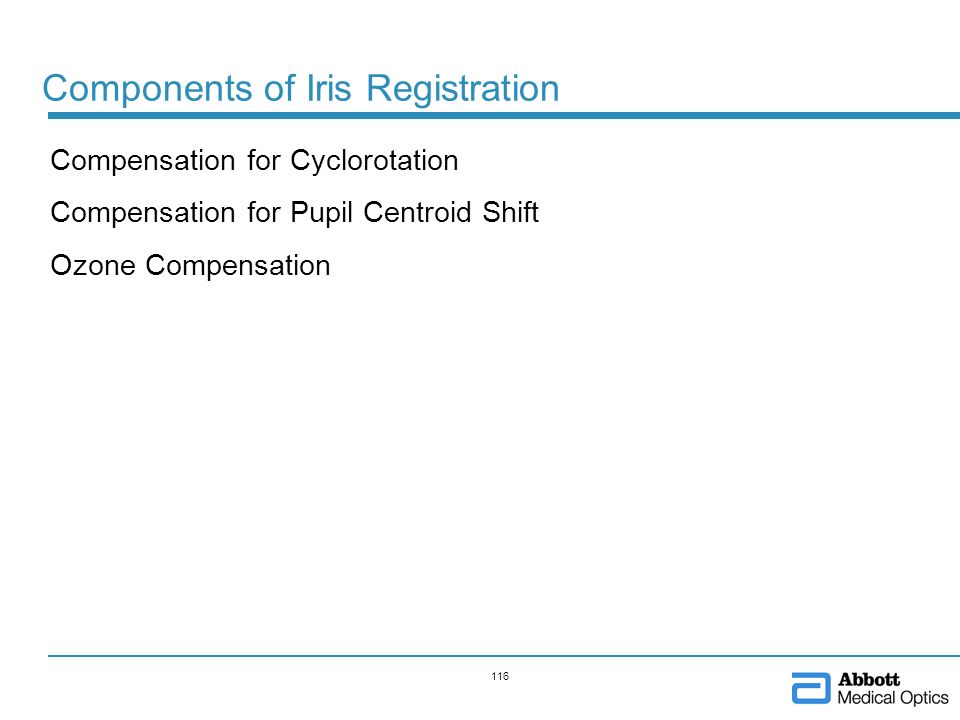 Components of Iris Registration

Compensation for Cyclorotation

Compensation for Pupil Centroid Shift

Ozone Compensation

116

Abbott
Medical Optics